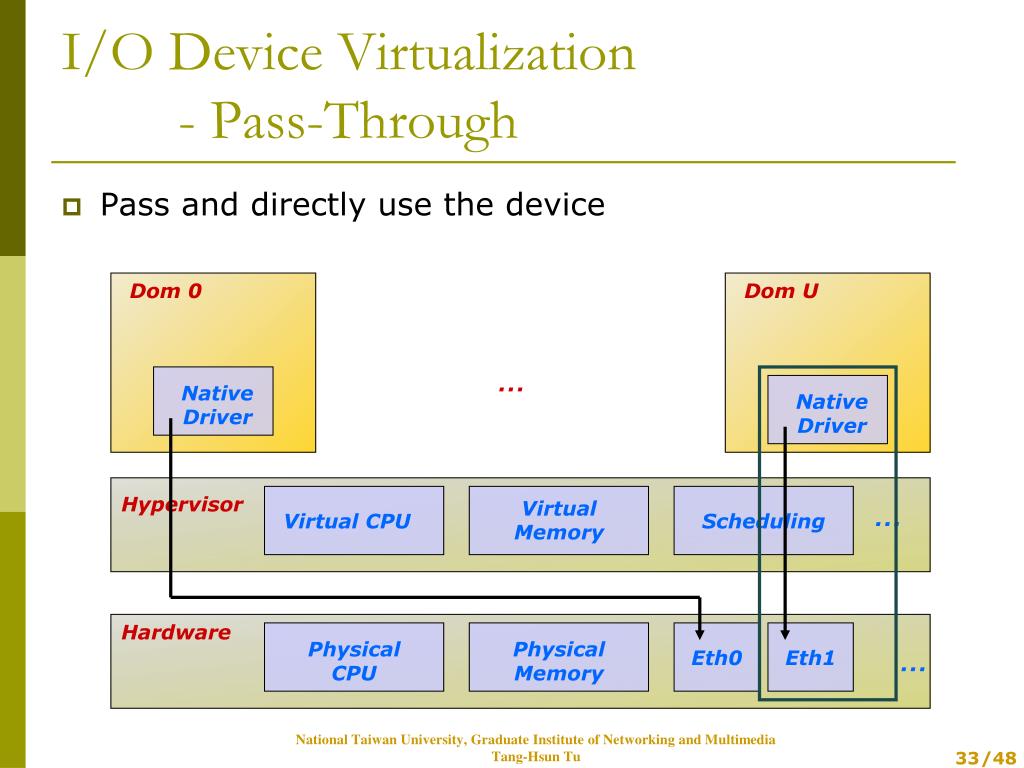 I/O Device Virtualization
- Pass-Through

Pass and directly use the device

Dom 0

Native Driver

...

Dom U

Native Driver

Hypervisor

Virtual CPU

Virtual Memory

Scheduling

...

Hardware

Physical CPU

Physical Memory

Eth0

Eth1

...

National Taiwan University, Graduate Institute of Networking and Multimedia
Tang-Hsun Tu

33/48